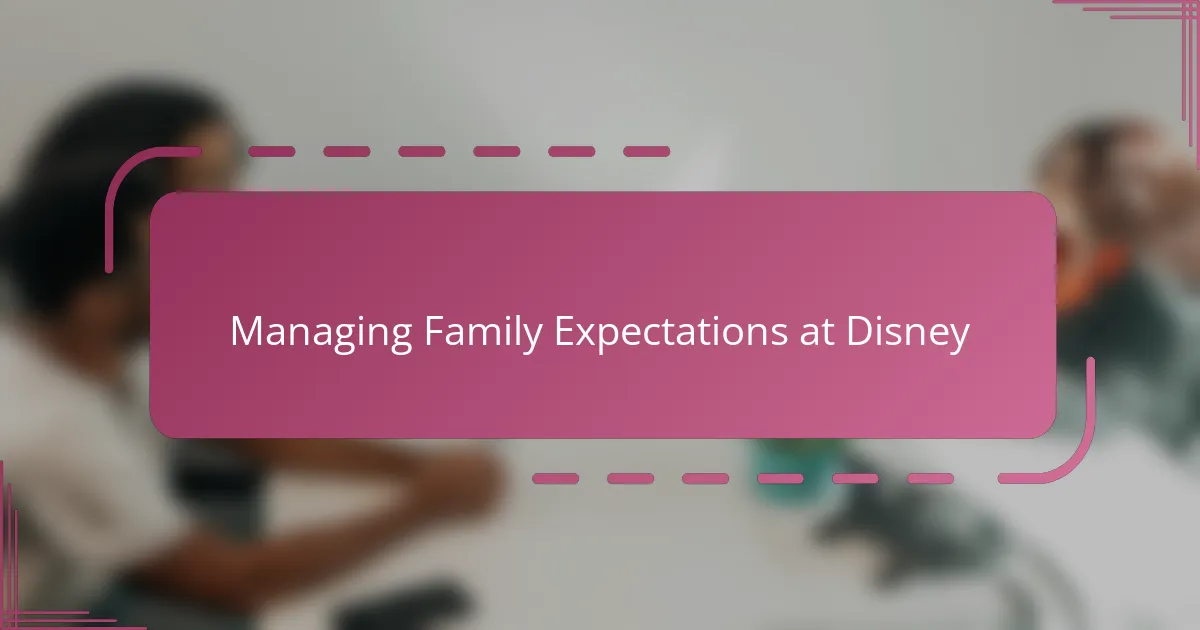 Managing Family Expectations at Disney